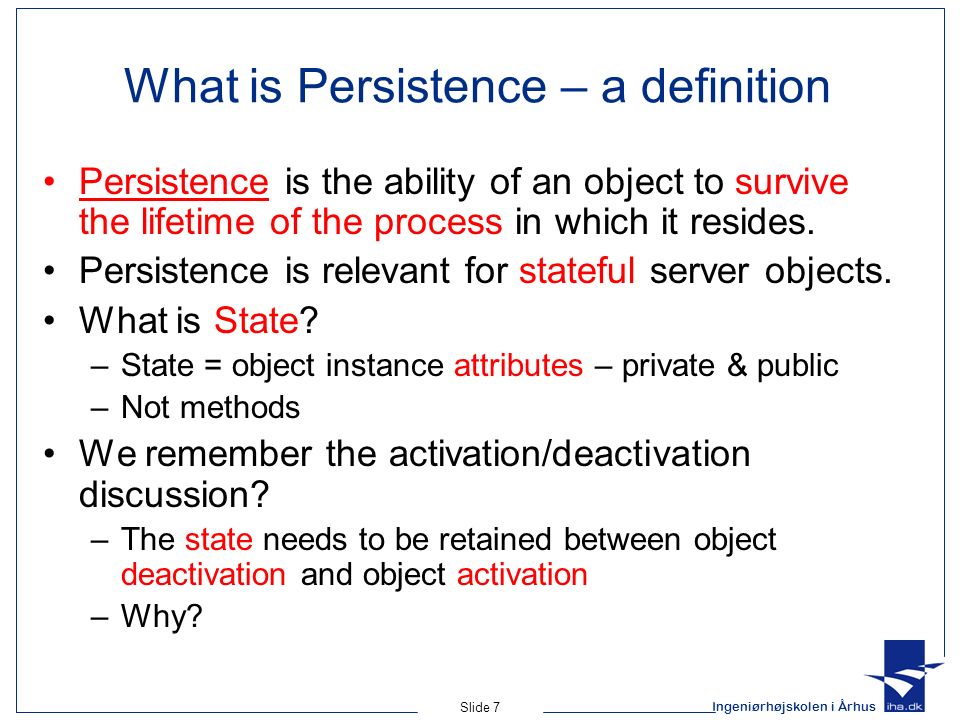 What is Persistence – a definition

• Persistence is the ability of an object to survive the lifetime of the process in which it resides.
• Persistence is relevant for stateful server objects.
• What is State?
– State = object instance attributes – private & public
– Not methods
• We remember the activation/deactivation discussion?
– The state needs to be retained between object deactivation and object activation
– Why?

Slide 7

Ingeniørhøjskolen i Århus

iha.dk